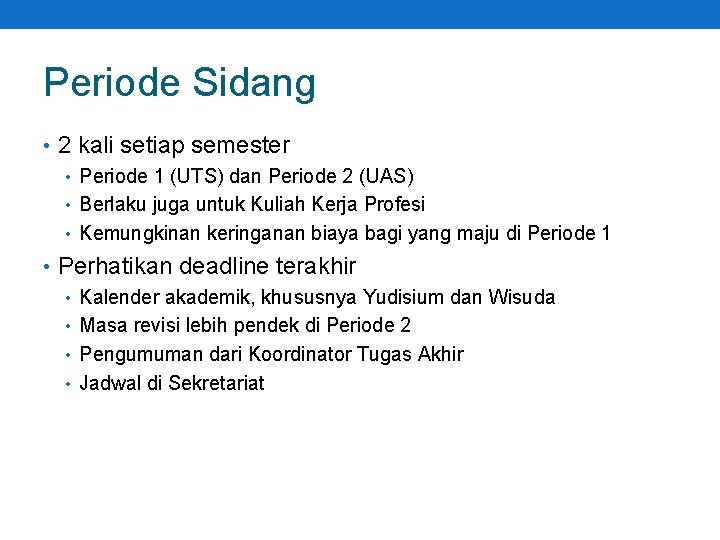 Periode Sidang

• 2 kali setiap semester
  • Periode 1 (UTS) dan Periode 2 (UAS)
  • Berlaku juga untuk Kuliah Kerja Profesi
  • Kemungkinan keringanan biaya bagi yang maju di Periode 1
• Perhatikan deadline terakhir
  • Kalender akademik, khususnya Yudisium dan Wisuda
  • Masa revisi lebih pendek di Periode 2
  • Pengumuman dari Koordinator Tugas Akhir
  • Jadwal di Sekretariat